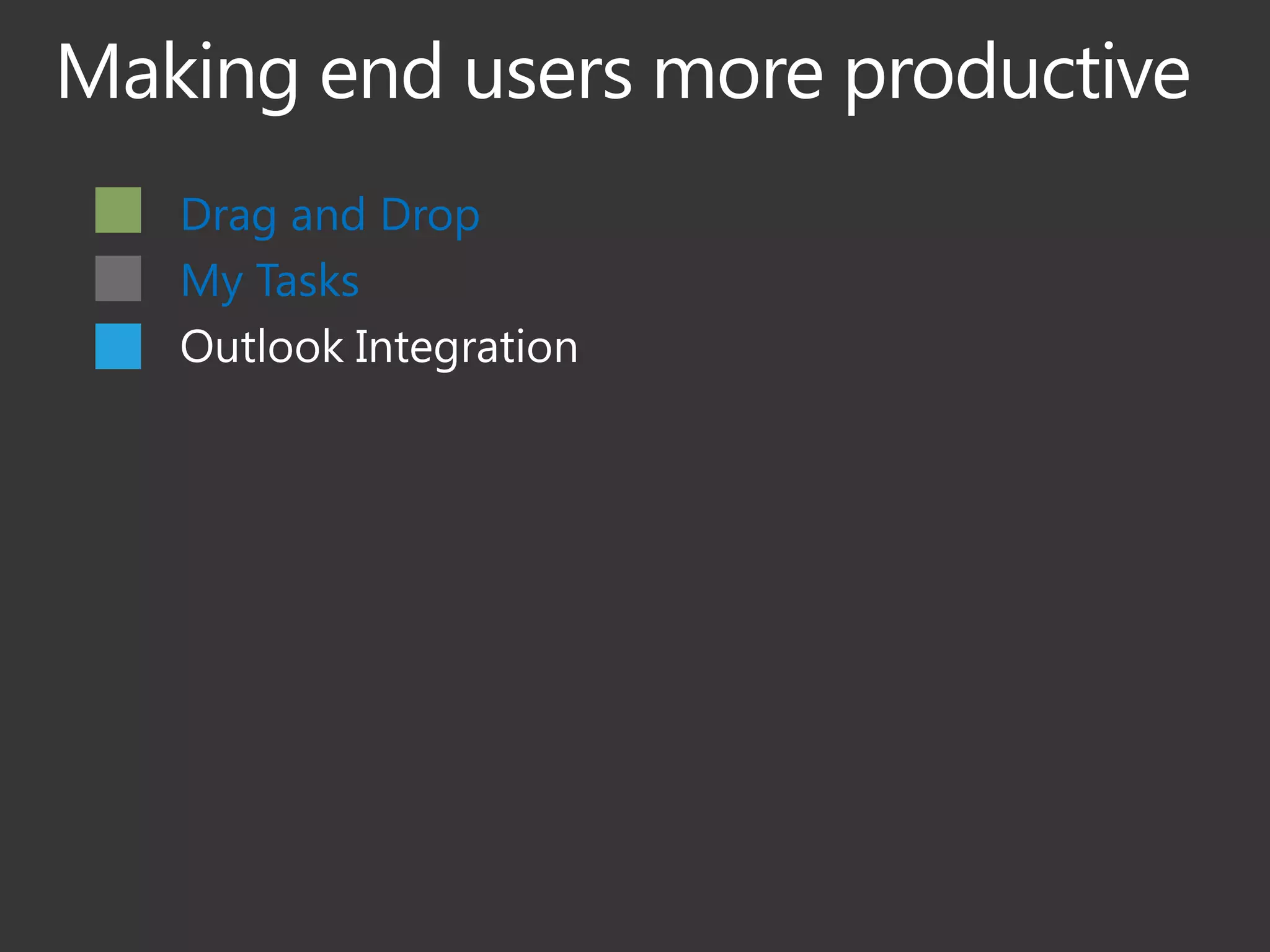 Making end users more productive

Drag and Drop
My Tasks
Outlook Integration